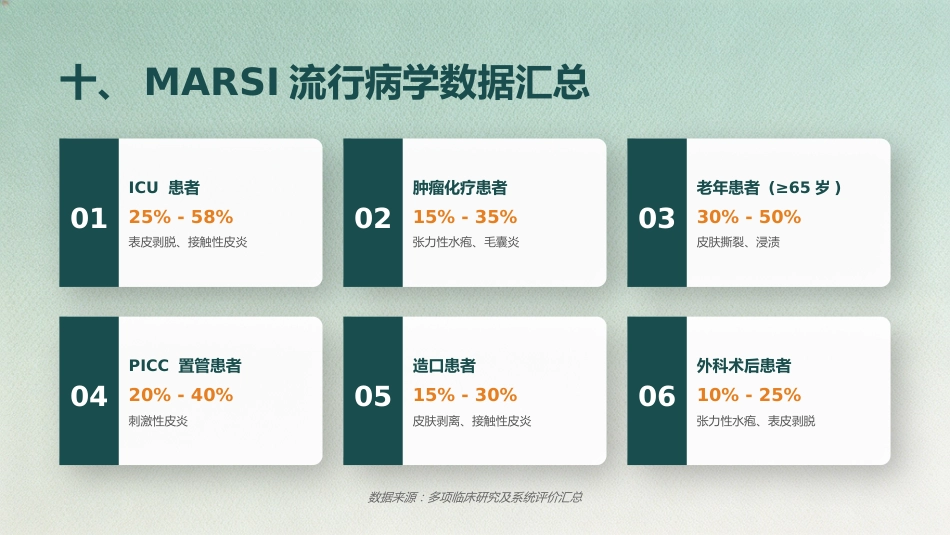 十、 MARSI 流行病学数据汇总

01
ICU 患者
25% - 58%
表皮剥脱、接触性皮炎

02
肿瘤化疗患者
15% - 35%
张力性水疱、毛囊炎

03
老年患者（≥65 岁）
30% - 50%
皮肤撕裂、浸渍

04
PICC 置管患者
20% - 40%
刺激性皮炎

05
造口患者
15% - 30%
皮肤剥离、接触性皮炎

06
外科术后患者
10% - 25%
张力性水疱、表皮剥脱

数据来源：多项临床研究及系统评价汇总